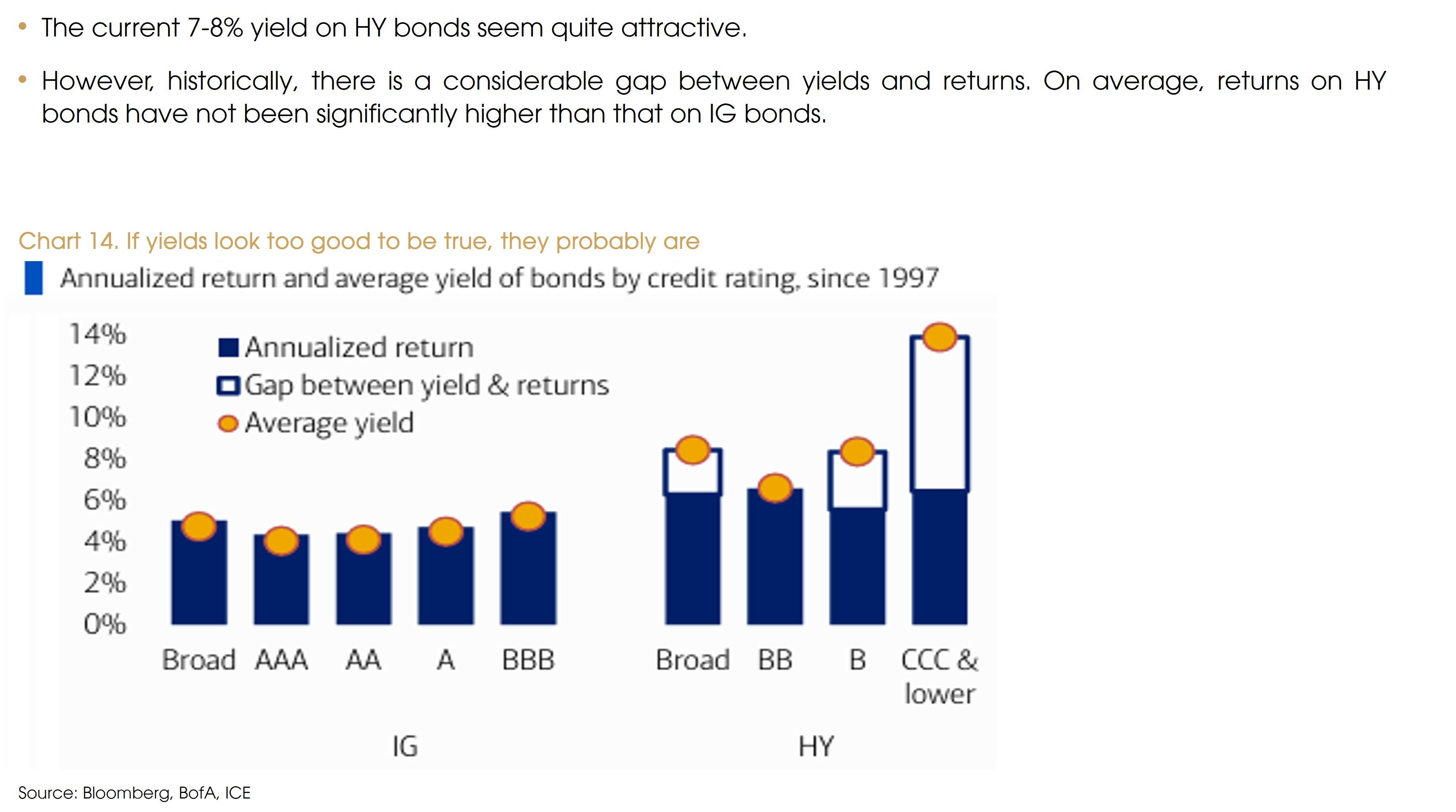 • The current 7-8% yield on HY bonds seem quite attractive.

• However, historically, there is a considerable gap between yields and returns. On average, returns on HY bonds have not been significantly higher than that on IG bonds.

Chart 14. If yields look too good to be true, they probably are

Annualized return and average yield of bonds by credit rating, since 1997

14%
12%
10%
8%
6%
4%
2%
0%

Annualized return
Gap between yield & returns
Average yield

Broad AAA AA A BBB Broad BB B CCC & lower

IG HY

Source: Bloomberg, BofA, ICE